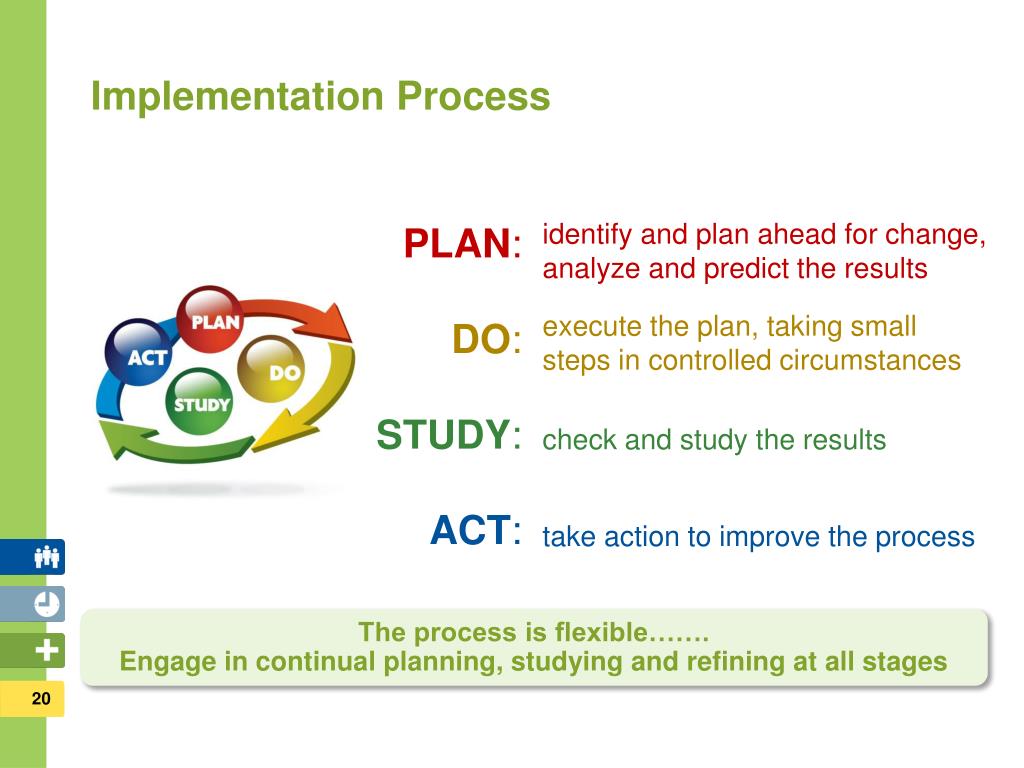 Implementation Process

PLAN ACT DO STUDY

PLAN: identify and plan ahead for change, analyze and predict the results

DO: execute the plan, taking small steps in controlled circumstances

STUDY: check and study the results

ACT: take action to improve the process

The process is flexible…….
Engage in continual planning, studying and refining at all stages

20